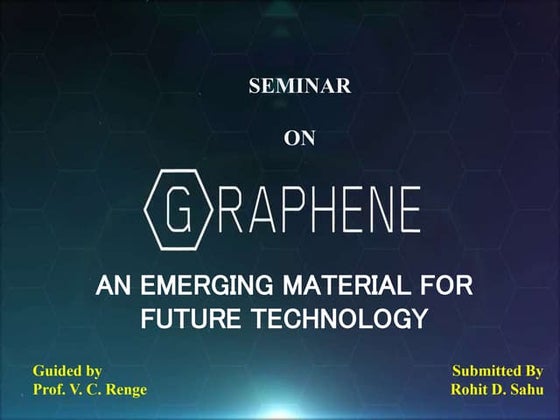 SEMINAR

ON

GRAPHENE

AN EMERGING MATERIAL FOR FUTURE TECHNOLOGY

Guided by
Prof. V. C. Renge

Submitted By
Rohit D. Sahu